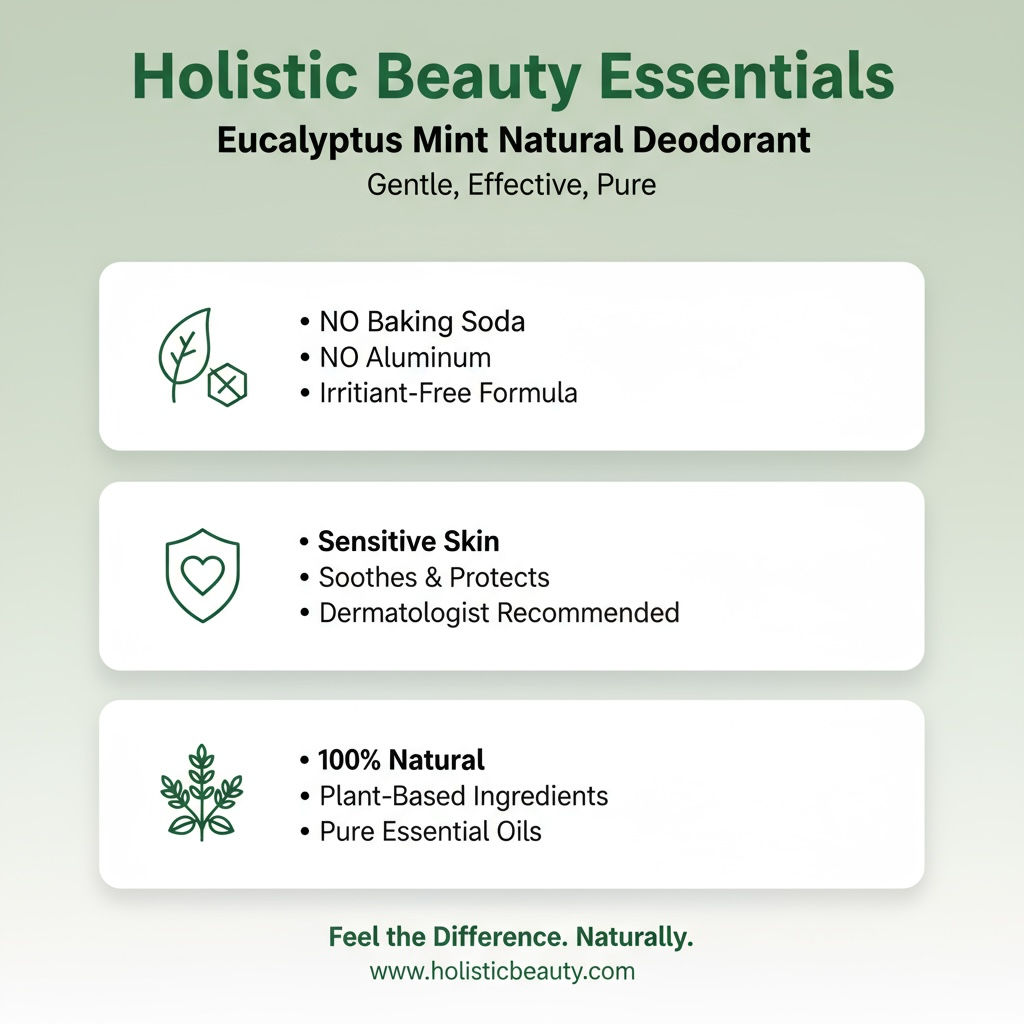 Holistic Beauty Essentials

Eucalyptus Mint Natural Deodorant

Gentle, Effective, Pure

• NO Baking Soda
• NO Aluminum
• Irritiant-Free Formula

• Sensitive Skin
• Soothes & Protects
• Dermatologist Recommended

• 100% Natural
• Plant-Based Ingredients
• Pure Essential Oils

Feel the Difference. Naturally.

www.holisticbeauty.com